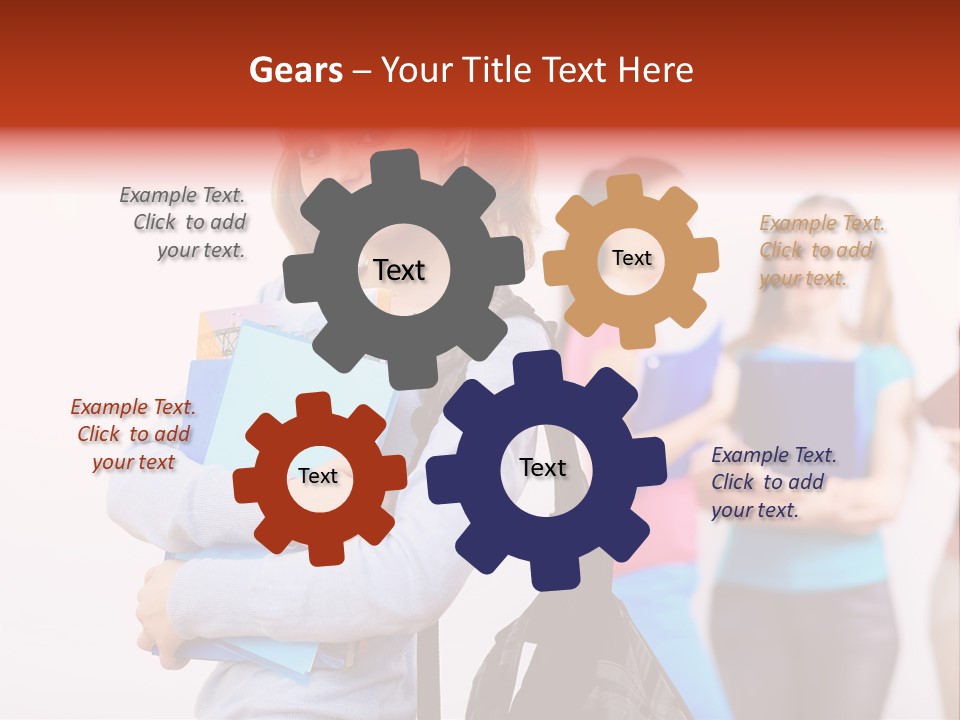 Gears – Your Title Text Here

Example Text. Click to add your text.

Text

Text

Example Text. Click to add your text.

Example Text. Click to add your text

Text

Text

Example Text. Click to add your text.